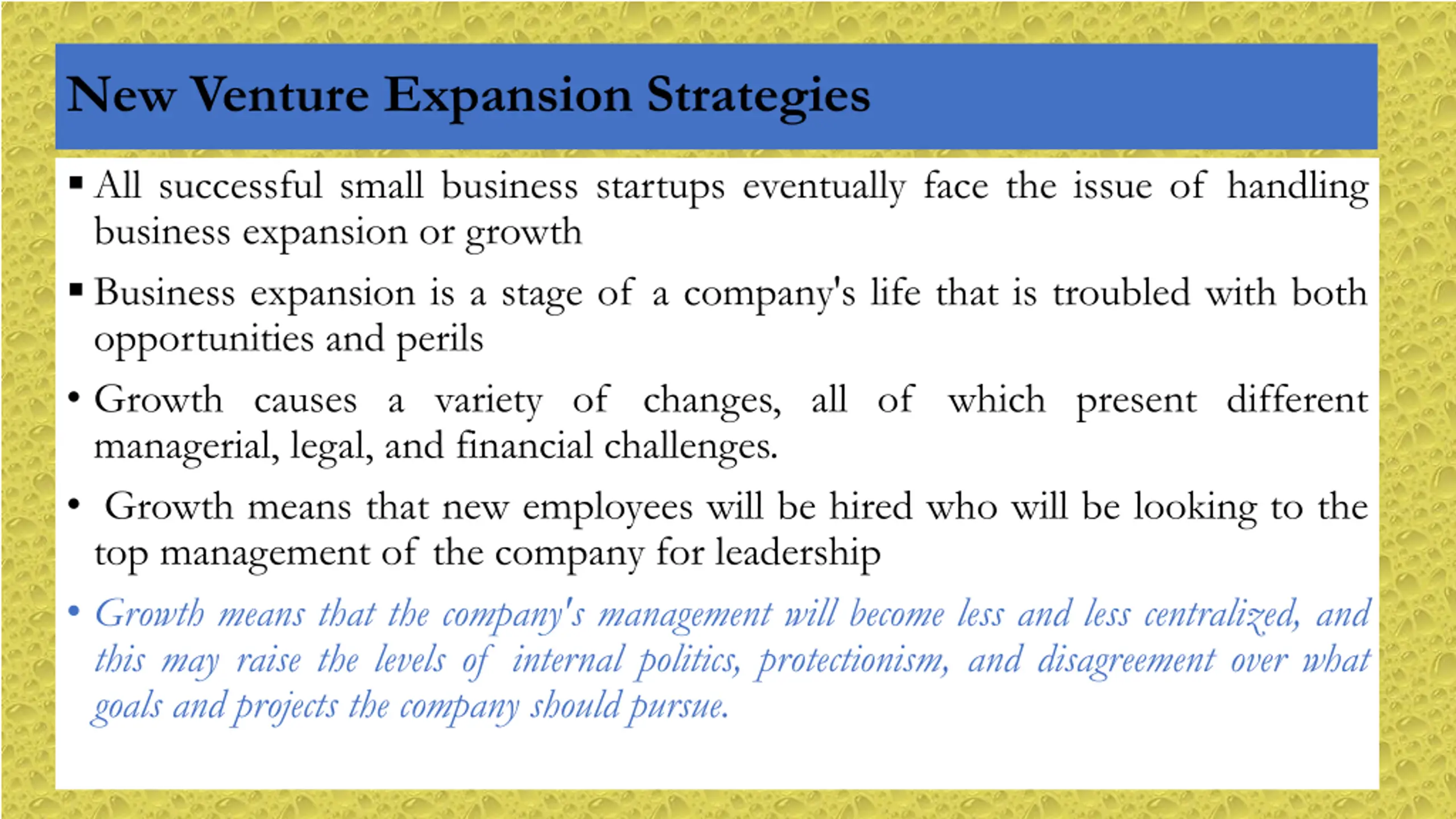 New Venture Expansion Strategies

▪ All successful small business startups eventually face the issue of handling business expansion or growth

▪ Business expansion is a stage of a company's life that is troubled with both opportunities and perils

• Growth causes a variety of changes, all of which present different managerial, legal, and financial challenges.

• Growth means that new employees will be hired who will be looking to the top management of the company for leadership

• Growth means that the company's management will become less and less centralized, and this may raise the levels of internal politics, protectionism, and disagreement over what goals and projects the company should pursue.